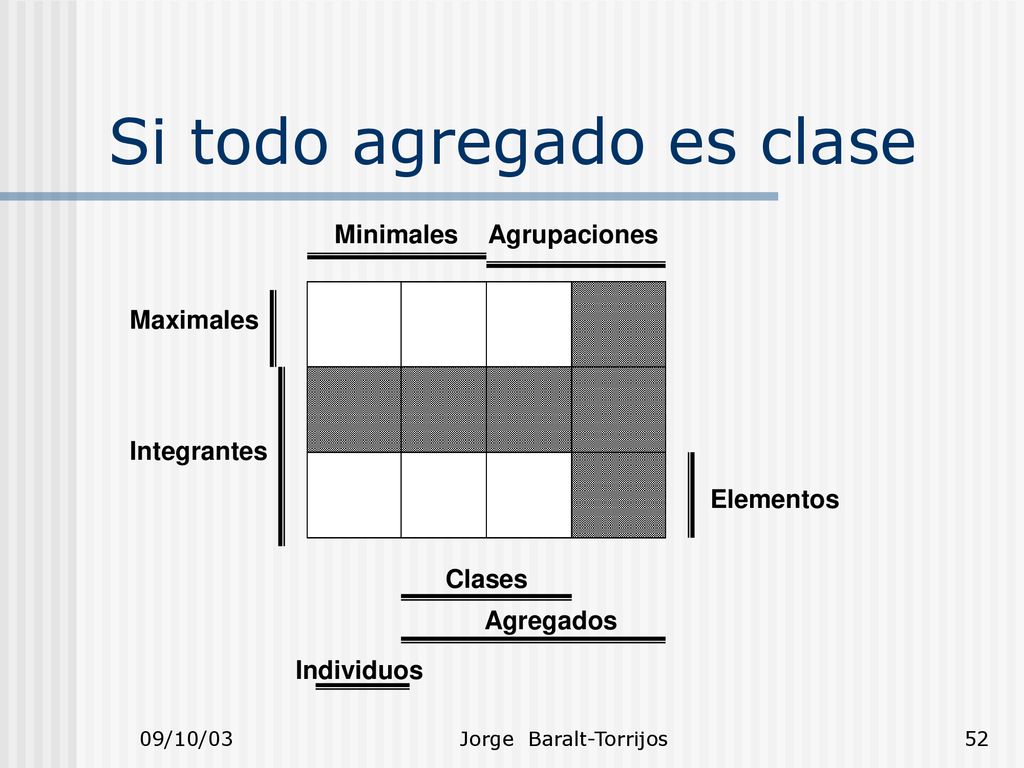 Si todo agregado es clase

Minimales Agrupaciones

Maximales

Integrantes

Elementos

Clases

Agregados

Individuos

09/10/03 Jorge Baralt-Torrijos 52